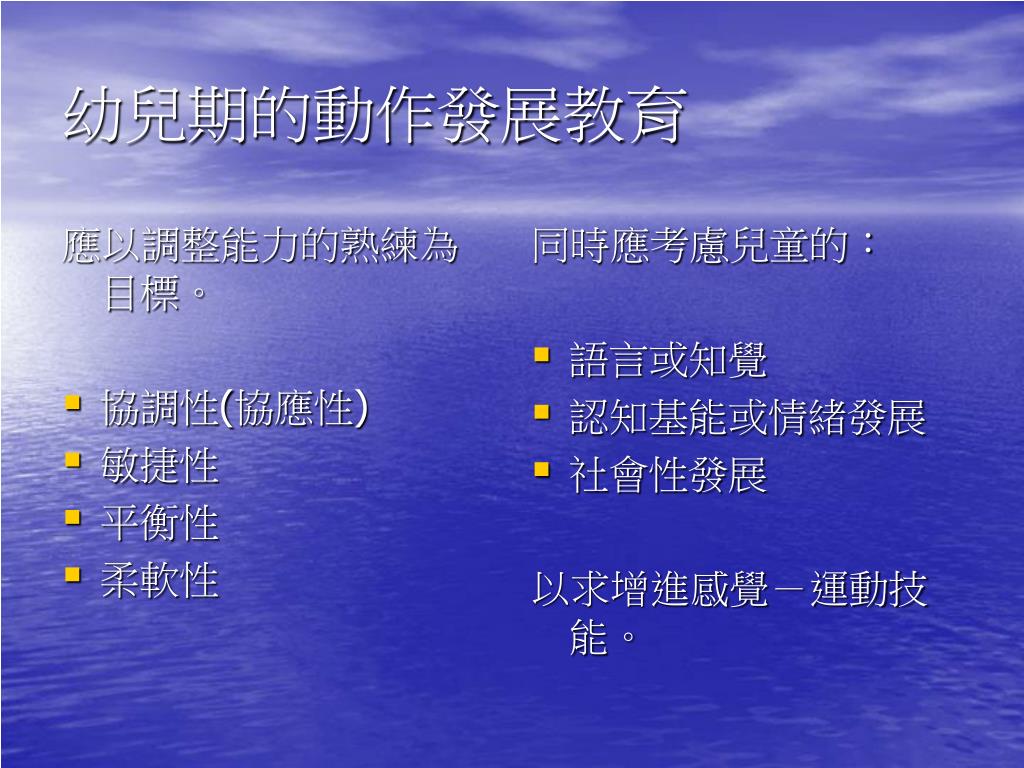 幼兒期的動作發展教育

應以調整能力的熟練為目標。

- 協調性(協應性)
- 敏捷性
- 平衡性
- 柔軟性

同時應考慮兒童的：

- 語言或知覺
- 認知基能或情緒發展
- 社會性發展

以求增進感覺－運動技能。